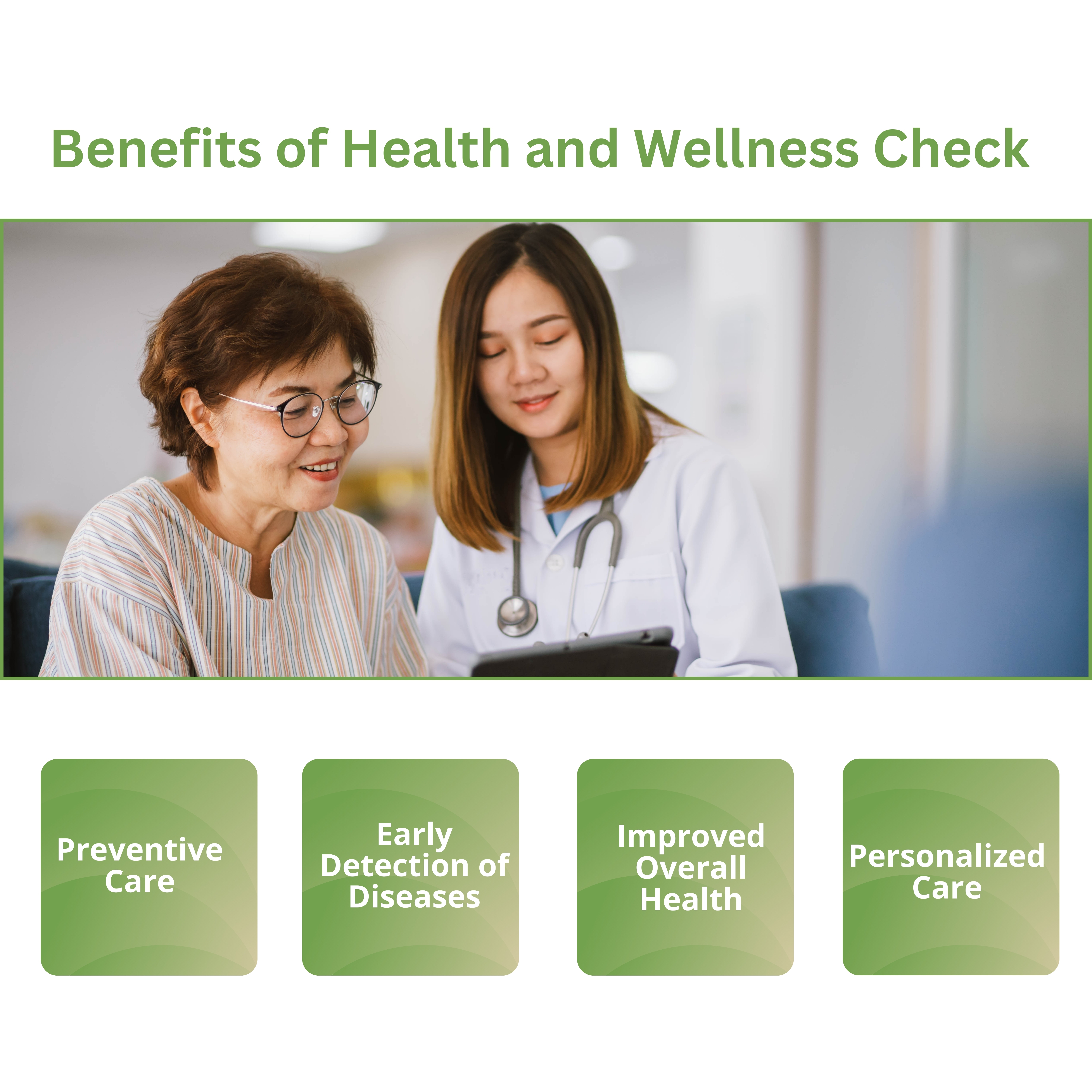 Benefits of Health and Wellness Check

Preventive Care

Early Detection of Diseases

Improved Overall Health

Personalized Care